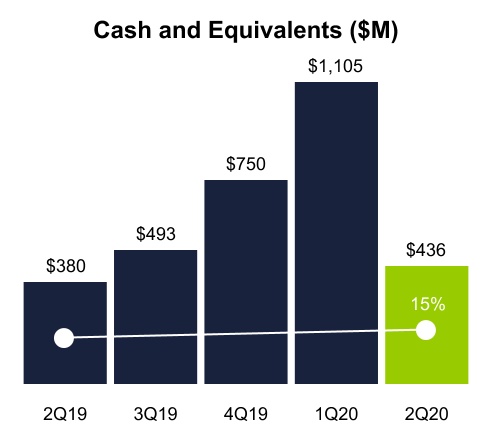 Cash and Equivalents ($M)

$380

$493

$750

$1,105

$436

15%

2Q19

3Q19

4Q19

1Q20

2Q20